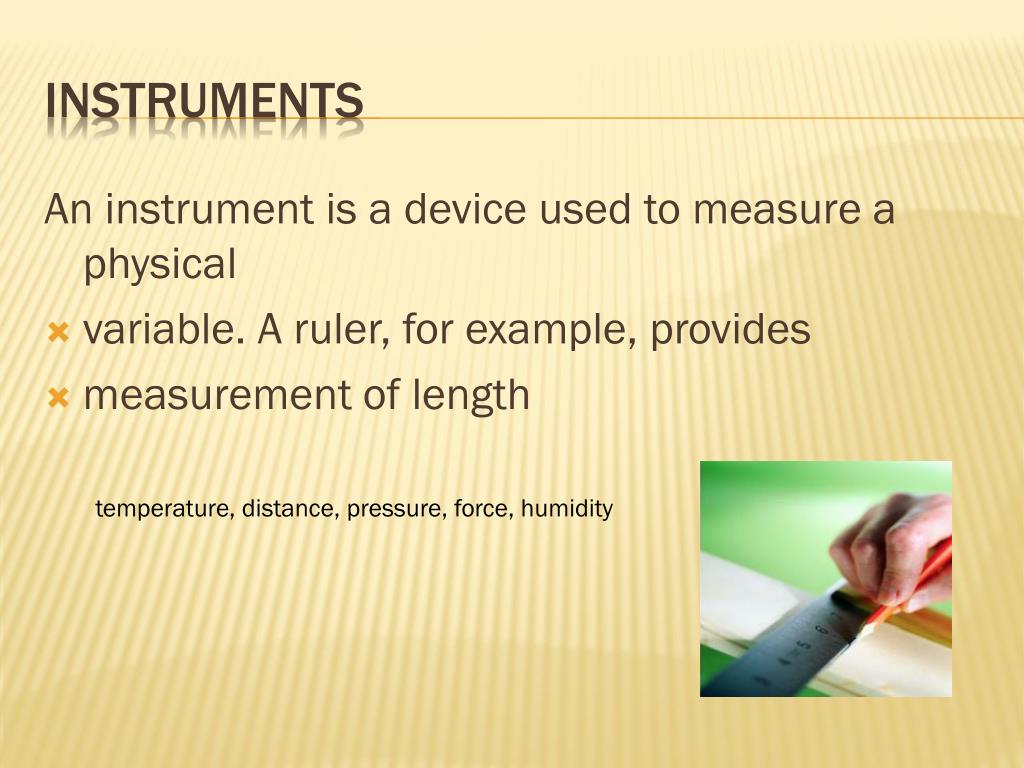 INSTRUMENTS

An instrument is a device used to measure a physical

variable. A ruler, for example, provides

measurement of length

temperature, distance, pressure, force, humidity